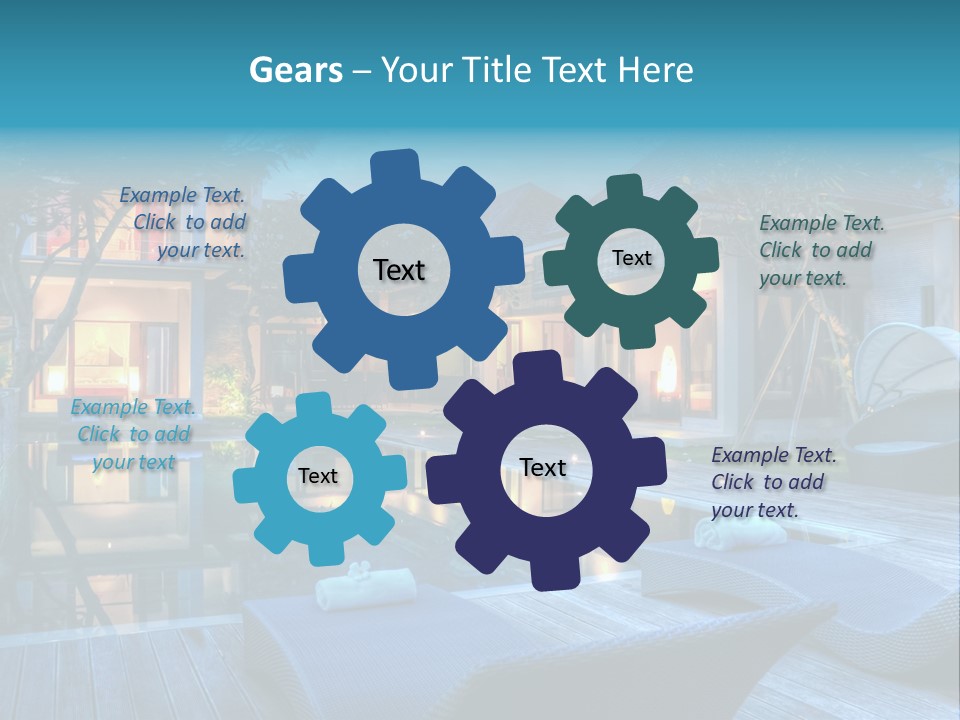 Gears – Your Title Text Here

Example Text. Click to add your text.

Text

Text

Example Text. Click to add your text.

Example Text. Click to add your text

Text

Text

Example Text. Click to add your text.